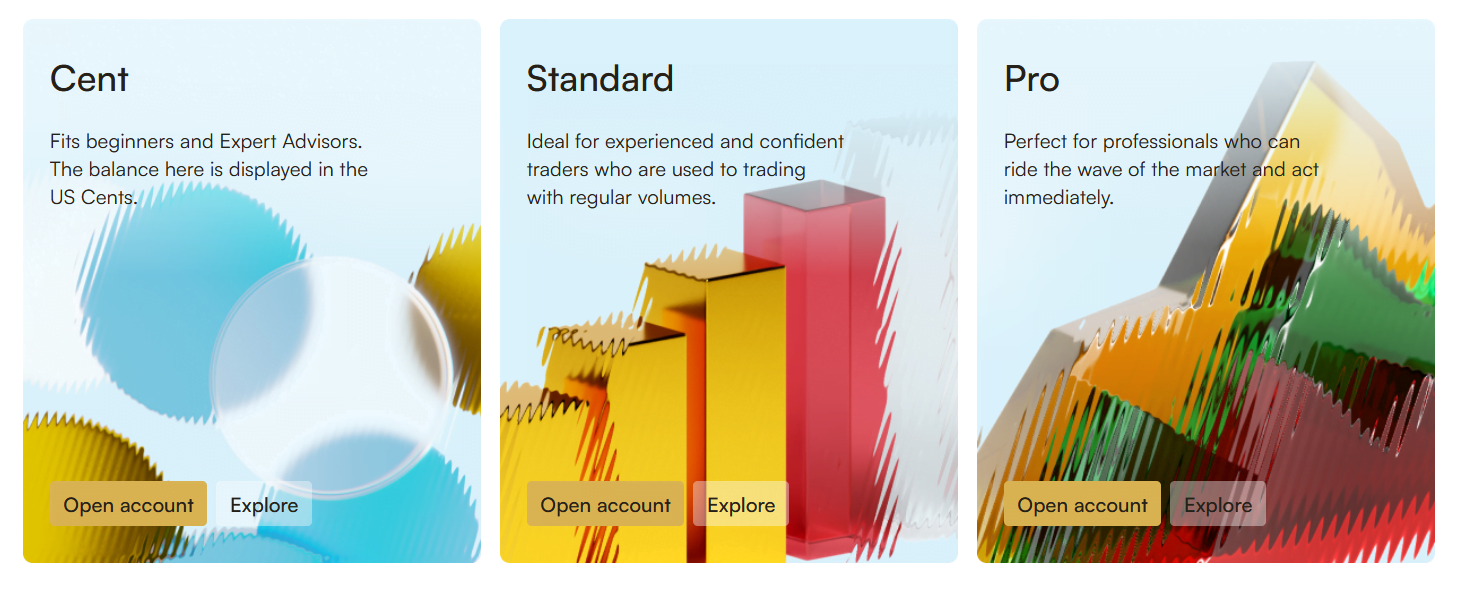 Cent

Fits beginners and Expert Advisors. The balance here is displayed in the US Cents.

Open account
Explore

Standard

Ideal for experienced and confident traders who are used to trading with regular volumes.

Open account
Explore

Pro

Perfect for professionals who can ride the wave of the market and act immediately.

Open account
Explore